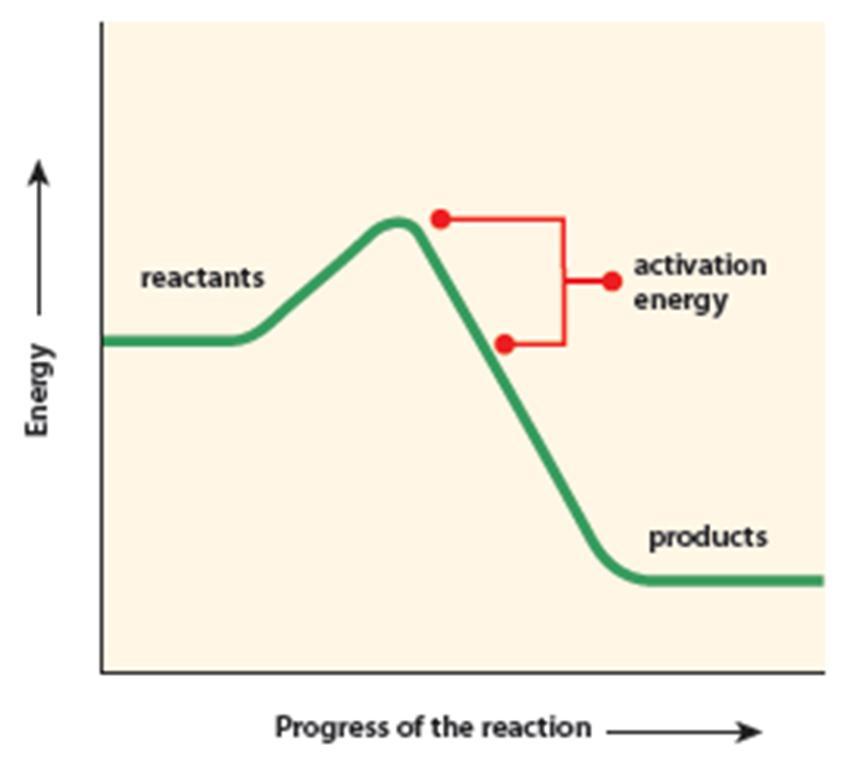 Energy

reactants

activation energy

products

Progress of the reaction